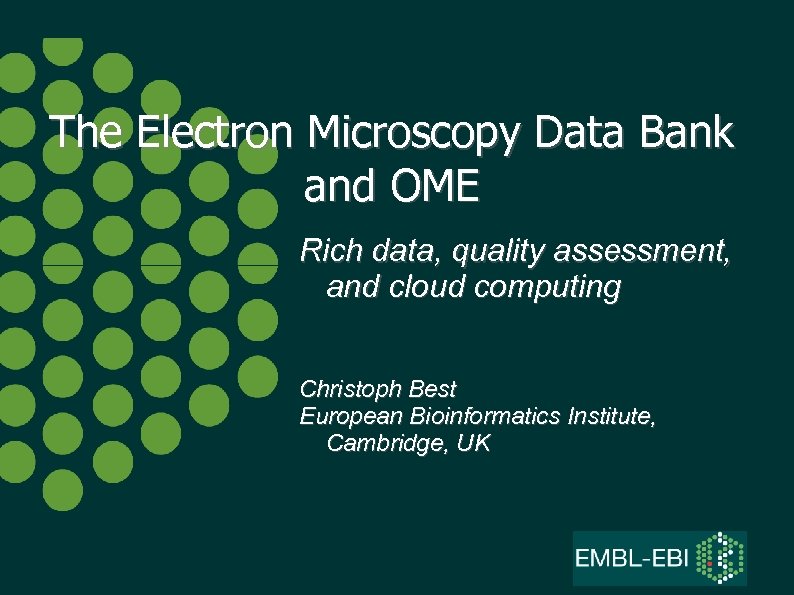 The Electron Microscopy Data Bank and OME

Rich data, quality assessment, and cloud computing

Christoph Best
European Bioinformatics Institute, Cambridge, UK

EMBL-EBI